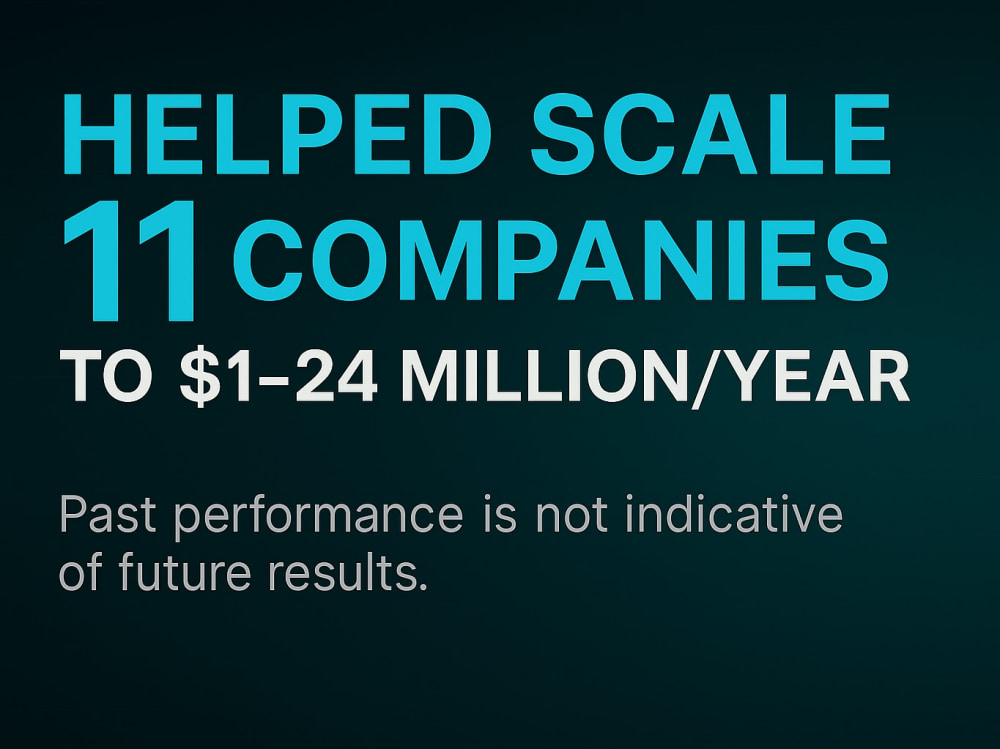 HELPED SCALE 11 COMPANIES TO \$1–24 MILLION/YEAR

Past performance is not indicative of future results.